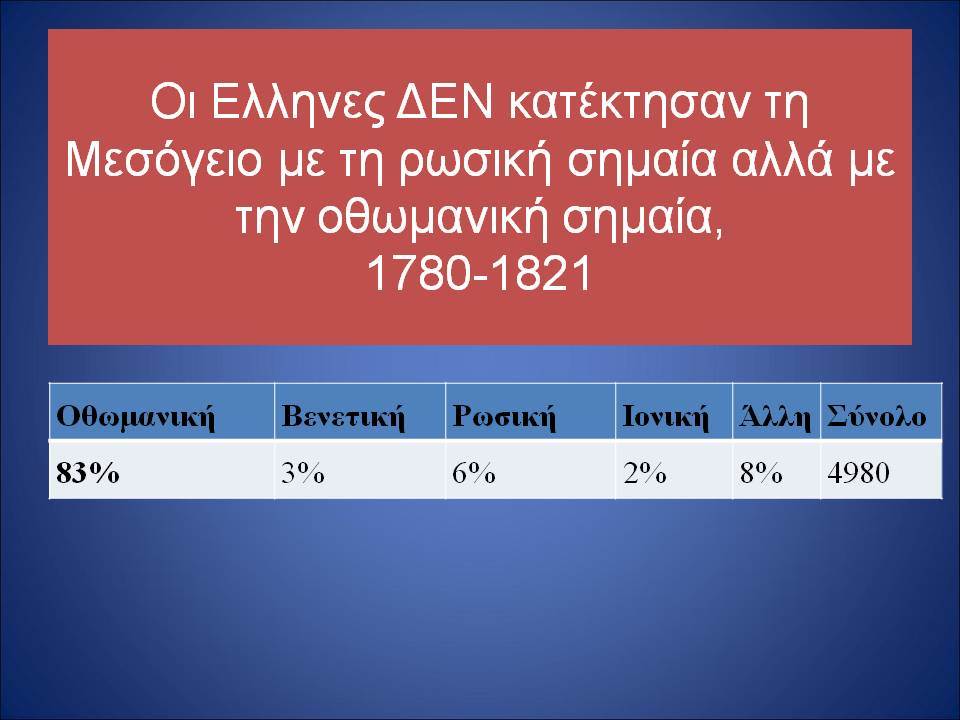 Οι Ελληνες ΔΕΝ κατέκτησαν τη Μεσόγειο με τη ρωσική σημαία αλλά με την οθωμανική σημαία, 1780-1821

| Οθωμανική | Βενετική | Ρωσική | Ιονική | Άλλη | Σύνολο |
|---|---|---|---|---|---|
| 83% | 3% | 6% | 2% | 8% | 4980 |